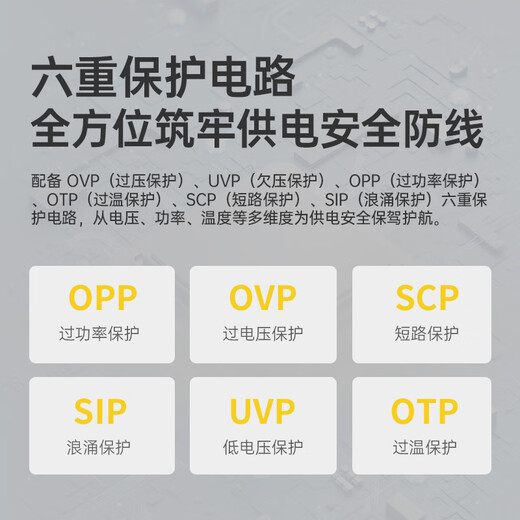 六重保护电路
全方位筑牢供电安全防线

配备 OVP（过压保护）、UVP（欠压保护）、OPP（过功率保护）、OTP（过温保护）、SCP（短路保护）、SIP（浪涌保护）六重保护电路，从电压、功率、温度等多维度为供电安全保驾护航。

OPP
过功率保护

OVP
过电压保护

SCP
短路保护

SIP
浪涌保护

UVP
低电压保护

OTP
过温保护